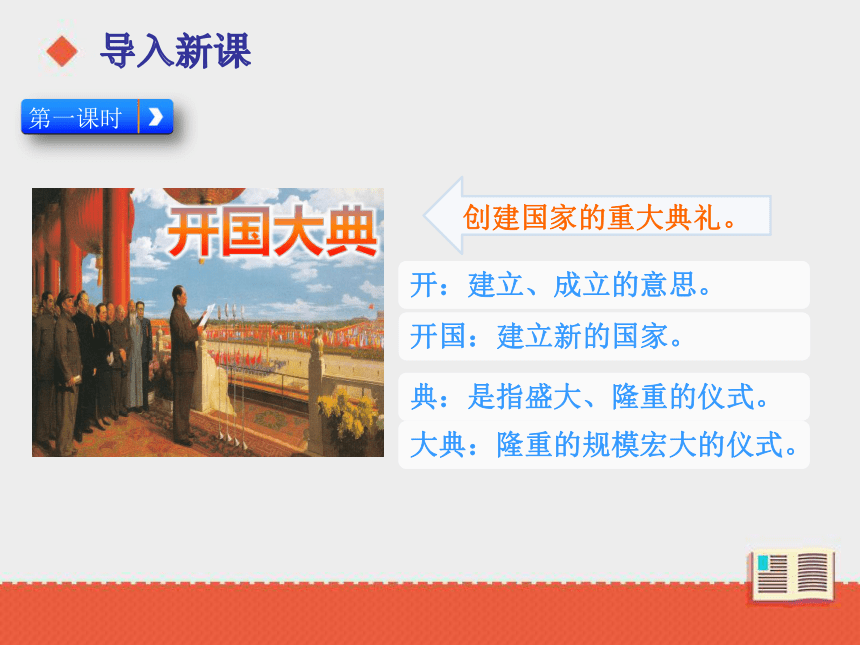 导入新课

第一课时

开国大典

创建国家的重大典礼。

开：建立、成立的意思。

开国：建立新的国家。

典：是指盛大、隆重的仪式。

大典：隆重的规模宏大的仪式。